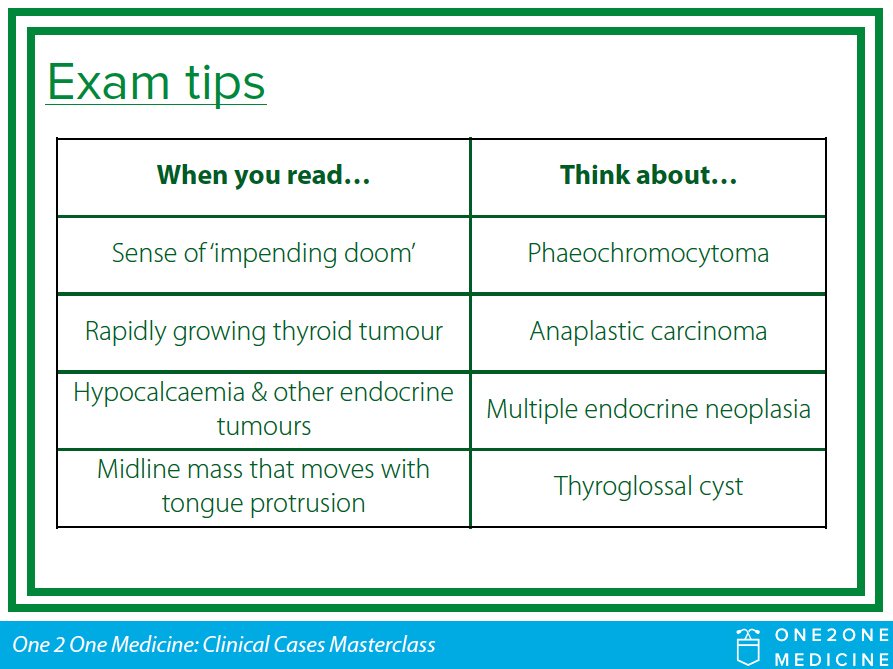 Exam tips

| When you read… | Think about… |
|---|---|
| Sense of 'impending doom' | Phaeochromocytoma |
| Rapidly growing thyroid tumour | Anaplastic carcinoma |
| Hypocalcaemia & other endocrine tumours | Multiple endocrine neoplasia |
| Midline mass that moves with tongue protrusion | Thyroglossal cyst |

One 2 One Medicine: Clinical Cases Masterclass

ONE2ONE MEDICINE